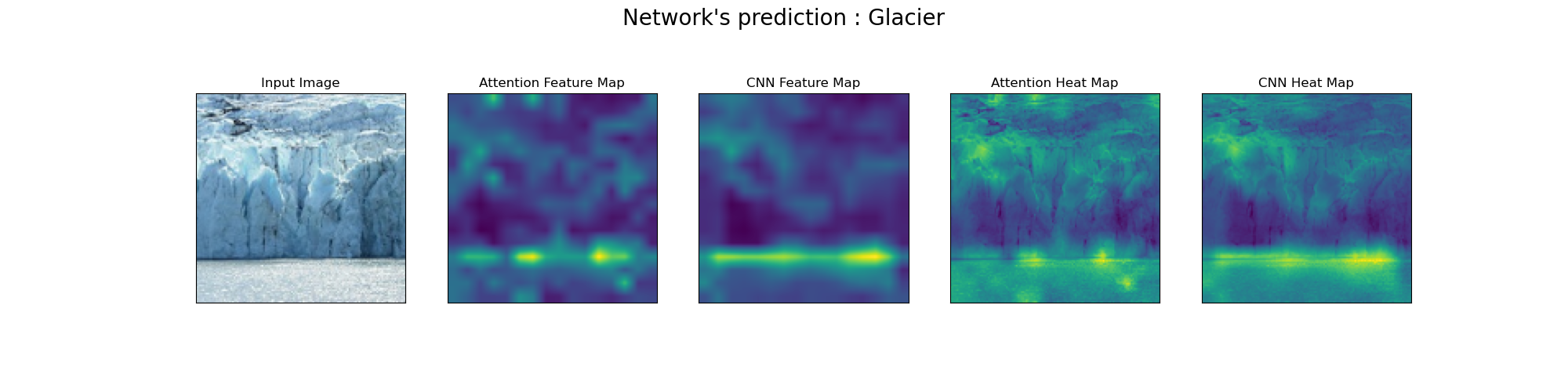 Network's prediction : Glacier

Input Image

Attention Feature Map

CNN Feature Map

Attention Heat Map

CNN Heat Map